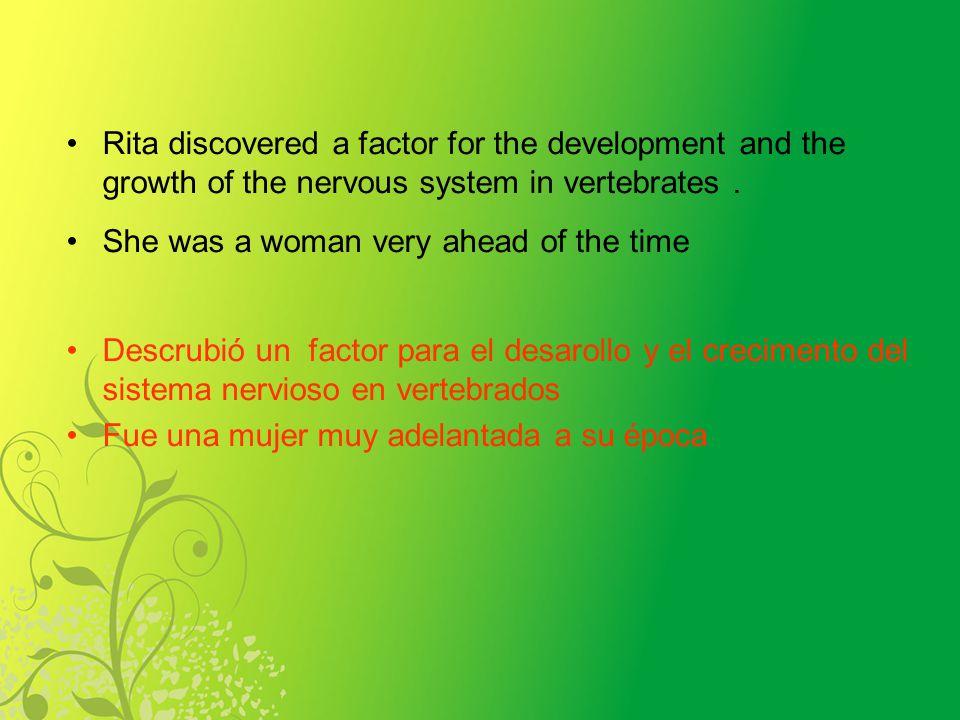 • Rita discovered a factor for the development and the growth of the nervous system in vertebrates .

• She was a woman very ahead of the time

• Descrubió un factor para el desarollo y el crecimento del sistema nervioso en vertebrados

• Fue una mujer muy adelantada a su época